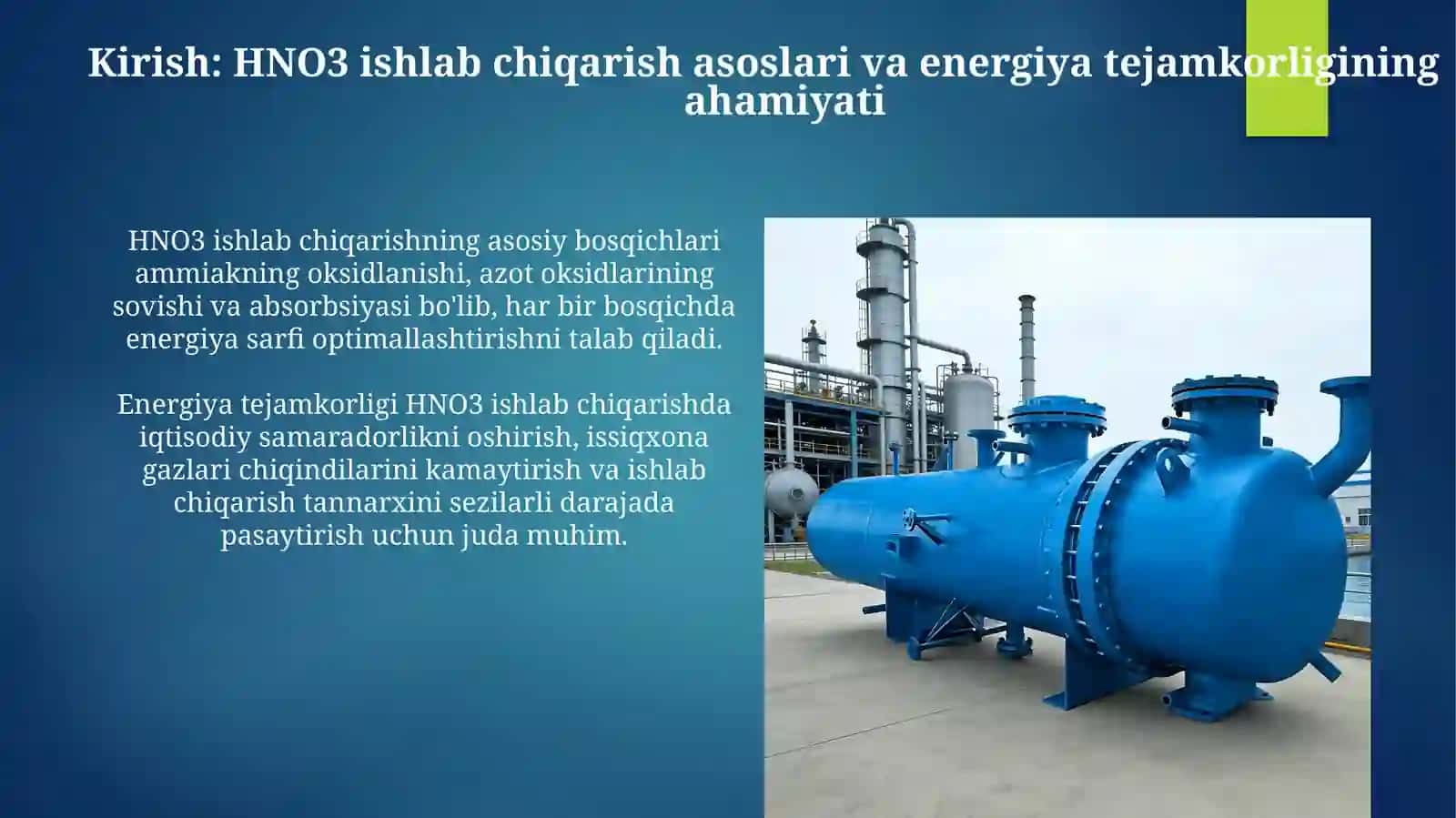 Kirish: HNO3 ishlab chiqarish asoslari va energiya tejamkorligining ahamiyati

HNO3 ishlab chiqarishning asosiy bosqichlari ammiakning oksidlanishi, azot oksidlarining sovishi va absorbsiyasi bo'lib, har bir bosqichda energiya sarfi optimallashtirishni talab qiladi.

Energiya tejamkorligi HNO3 ishlab chiqarishda iqtisodiy samaradorlikni oshirish, issiqxona gazlari chiqindilarini kamaytirish va ishlab chiqarish tannarxini sezilarli darajada pasaytirish uchun juda muhim.